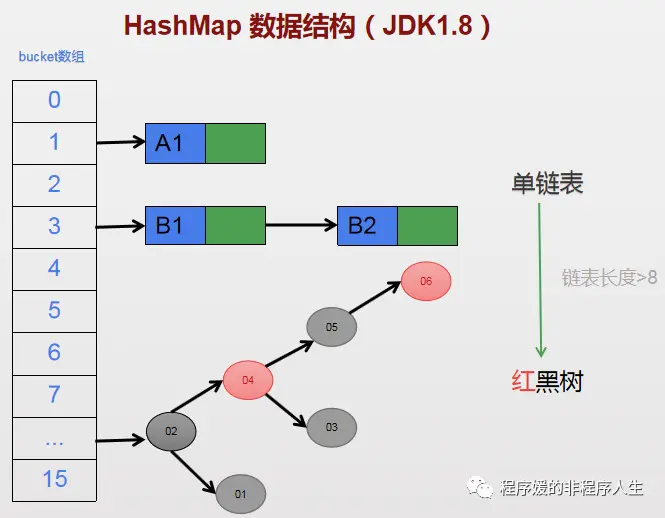 HashMap 数据结构（JDK1.8）

bucket数组

0
1
2
3
4
5
6
7
...
15

A1

B1

B2

06

05

04

03

02

01

单链表

链表长度>8

红黑树

程序媛的非程序人生